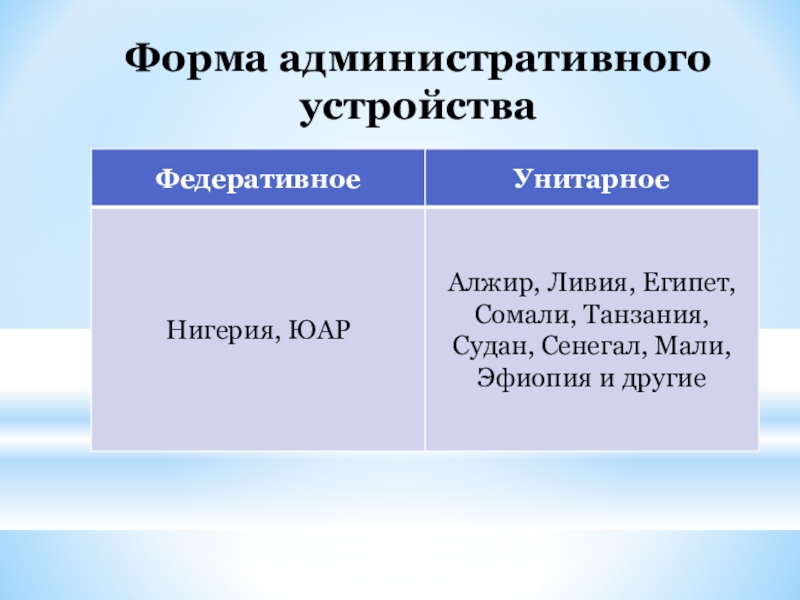 Форма административного устройства

| Федеративное | Унитарное |
|---|---|
| Нигерия, ЮАР | Алжир, Ливия, Египет, Сомали, Танзания, Судан, Сенегал, Мали, Эфиопия и другие |